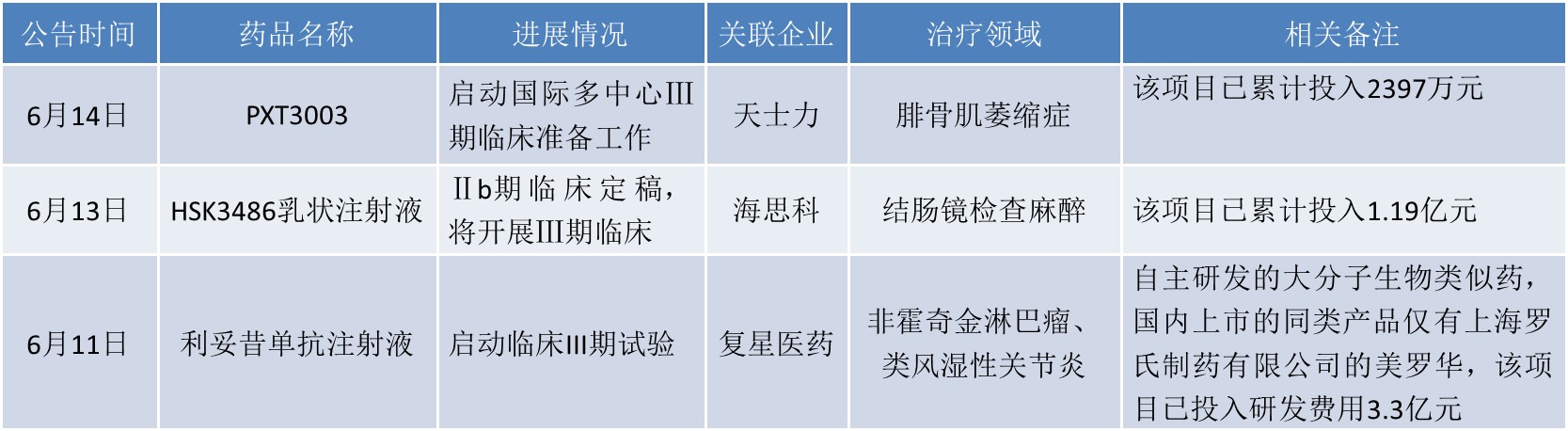 | 公告时间 | 药品名称 | 进展情况 | 关联企业 | 治疗领域 | 相关备注 |
|---|---|---|---|---|---|
| 6月14日 | PXT3003 | 启动国际多中心III期临床准备工作 | 天士力 | 腓骨肌萎缩症 | 该项目已累计投入2397万元 |
| 6月13日 | HSK3486乳状注射液 | IIb期临床定稿，将开展III期临床 | 海思科 | 结肠镜检查麻醉 | 该项目已累计投入1.19亿元 |
| 6月11日 | 利妥昔单抗注射液 | 启动临床III期试验 | 复星医药 | 非霍奇金淋巴瘤、类风湿性关节炎 | 自主研发的大分子生物类似药，国内上市的同类产品仅有上海罗氏制药有限公司的美罗华，该项目已投入研发费用3.3亿元 |